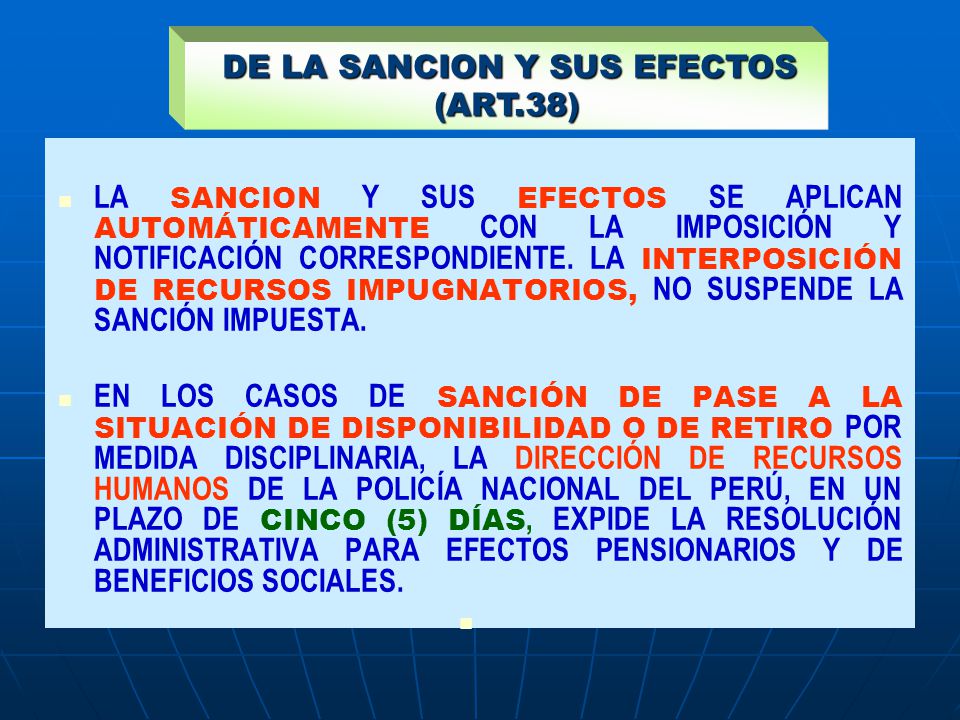 DE LA SANCION Y SUS EFECTOS
(ART.38)

LA SANCION Y SUS EFECTOS SE APLICAN AUTOMÁTICAMENTE CON LA IMPOSICIÓN Y NOTIFICACIÓN CORRESPONDIENTE. LA INTERPOSICIÓN DE RECURSOS IMPUGNATORIOS, NO SUSPENDE LA SANCIÓN IMPUESTA.

EN LOS CASOS DE SANCIÓN DE PASE A LA SITUACIÓN DE DISPONIBILIDAD O DE RETIRO POR MEDIDA DISCIPLINARIA, LA DIRECCIÓN DE RECURSOS HUMANOS DE LA POLICÍA NACIONAL DEL PERÚ, EN UN PLAZO DE CINCO (5) DÍAS, EXPIDE LA RESOLUCIÓN ADMINISTRATIVA PARA EFECTOS PENSIONARIOS Y DE BENEFICIOS SOCIALES.